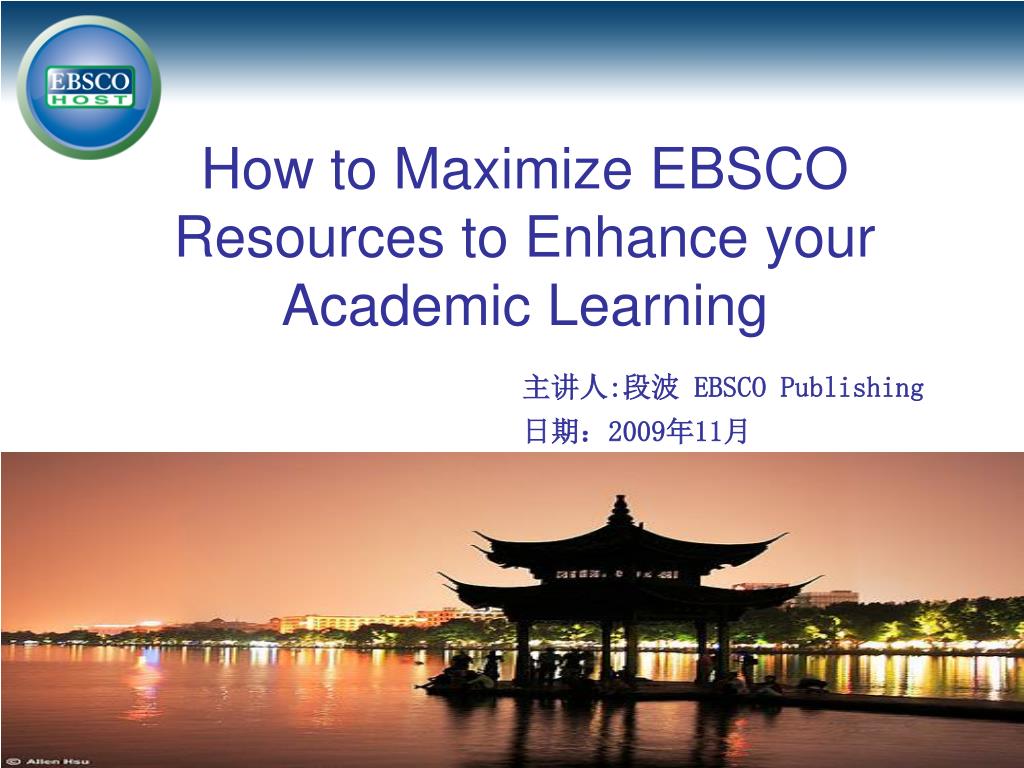 EBSCO HOST

How to Maximize EBSCO Resources to Enhance your Academic Learning

主讲人:段波 EBSCO Publishing
日期：2009年11月

© Allen Hsu